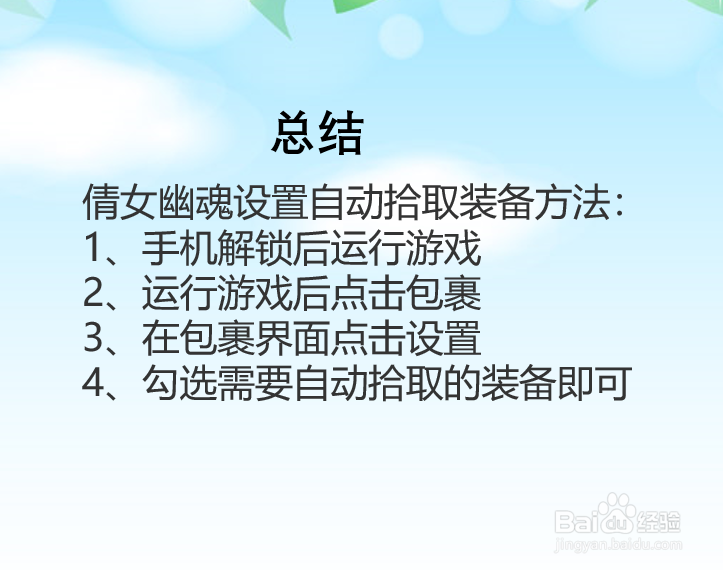 总结

倩女幽魂设置自动拾取装备方法：
1、手机解锁后运行游戏
2、运行游戏后点击包裹
3、在包裹界面点击设置
4、勾选需要自动拾取的装备即可

Baidu经验
jingyan.baidu.com